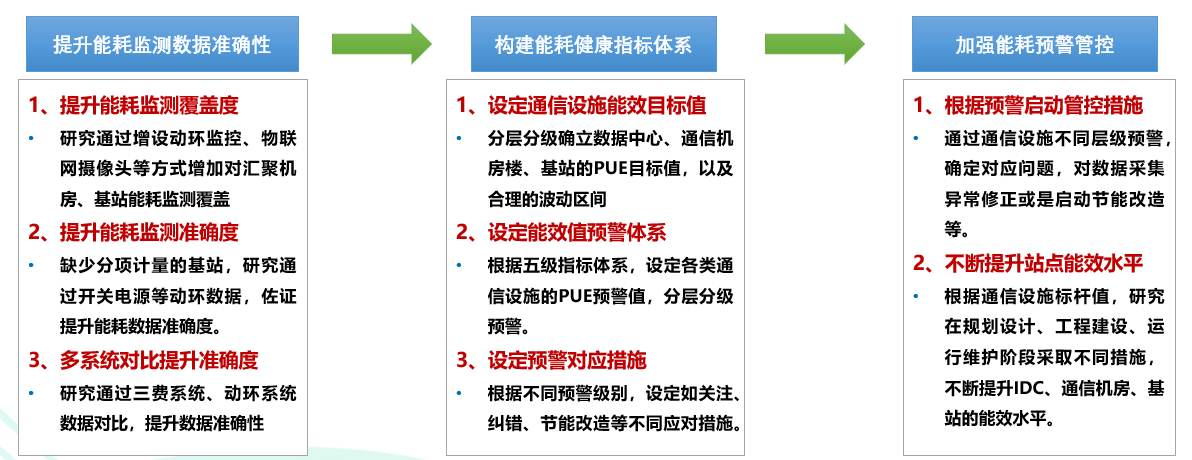 提升能耗监测数据准确性

1、提升能耗监测覆盖度

• 研究通过增设动环监控、物联网摄像头等方式增加对汇聚机房、基站能耗监测覆盖

2、提升能耗监测准确度

• 缺少分项计量的基站，研究通过开关电源等动环数据，佐证提升能耗数据准确度。

3、多系统对比提升准确度

• 研究通过三费系统、动环系统数据对比，提升数据准确性

构建能耗健康指标体系

1、设定通信设施能效目标值

• 分层分级确立数据中心、通信机房楼、基站的PUE目标值，以及合理的波动区间

2、设定能效值预警体系

• 根据五级指标体系，设定各类通信设施的PUE预警值，分层分级预警。

3、设定预警对应措施

• 根据不同预警级别，设定如关注、纠错、节能改造等不同应对措施。

加强能耗预警管控

1、根据预警启动管控措施

• 通过通信设施不同层级预警，确定对应问题，对数据采集异常修正或是启动节能改造等。

2、不断提升站点能效水平

• 根据通信设施标杆值，研究在规划设计、工程建设、运行维护阶段采取不同措施，不断提升IDC、通信机房、基站的能效水平。